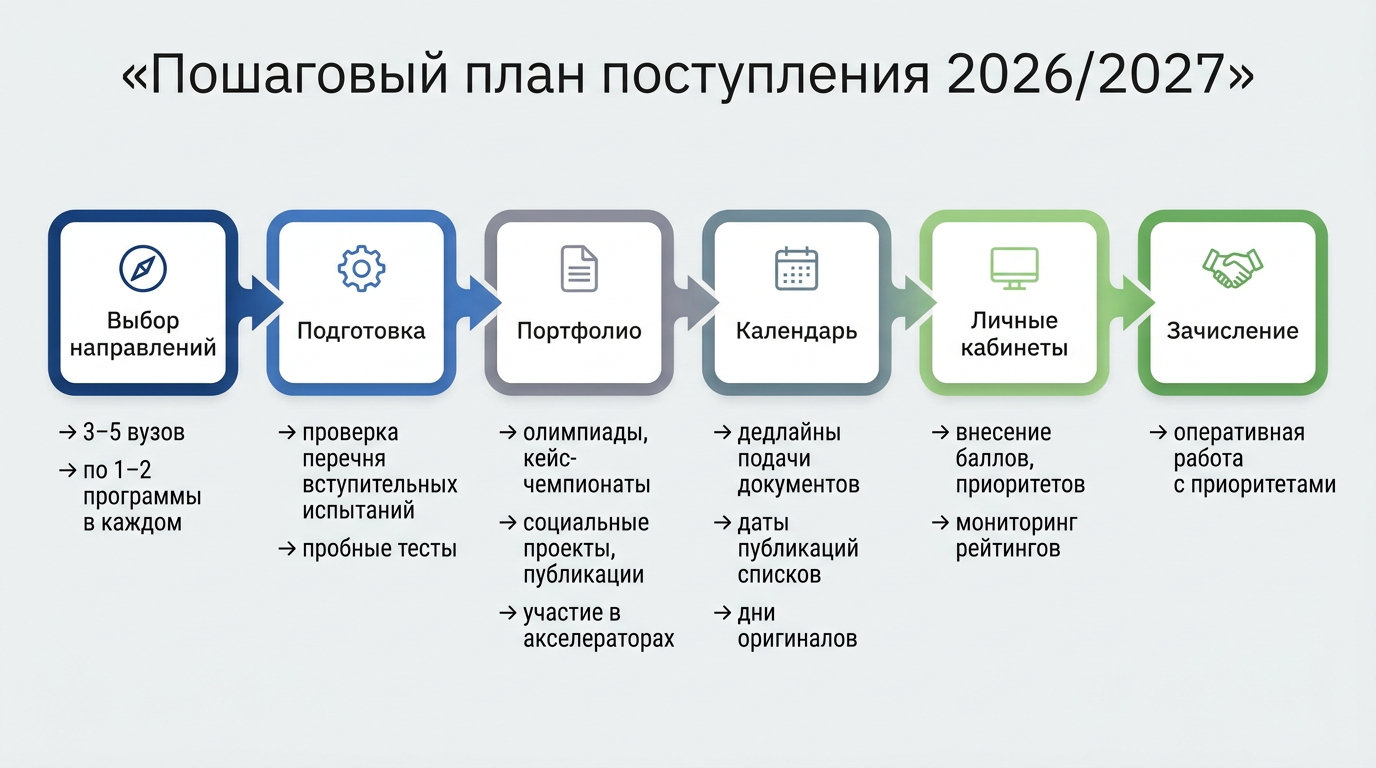 «Пошаговый план поступления 2026/2027»

Выбор направлений

→ 3–5 вузов
→ по 1–2 программы в каждом

Подготовка

→ проверка перечня вступительных испытаний
→ пробные тесты

Портфолио

→ олимпиады, кейс-чемпионаты
→ социальные проекты, публикации
→ участие в акселераторах

Календарь

→ дедлайны подачи документов
→ даты публикаций списков
→ дни оригиналов

Личные кабинеты

→ внесение баллов, приоритетов
→ мониторинг рейтингов

Зачисление

→ оперативная работа с приоритетами